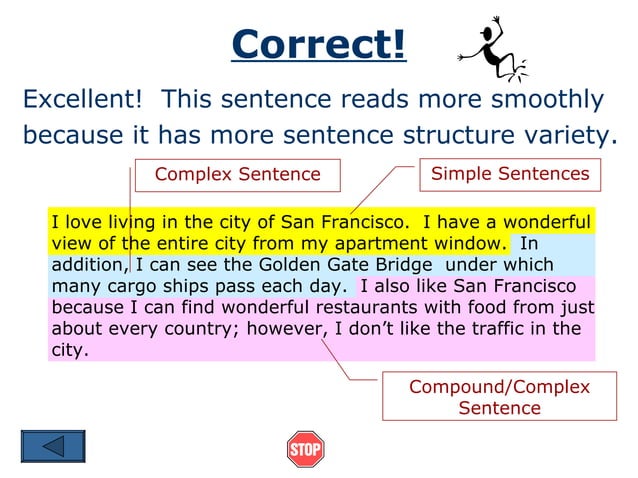 Correct!

Excellent! This sentence reads more smoothly because it has more sentence structure variety.

Complex Sentence

Simple Sentences

I love living in the city of San Francisco. I have a wonderful view of the entire city from my apartment window. In addition, I can see the Golden Gate Bridge under which many cargo ships pass each day. I also like San Francisco because I can find wonderful restaurants with food from just about every country; however, I don't like the traffic in the city.

Compound/Complex Sentence

STOP